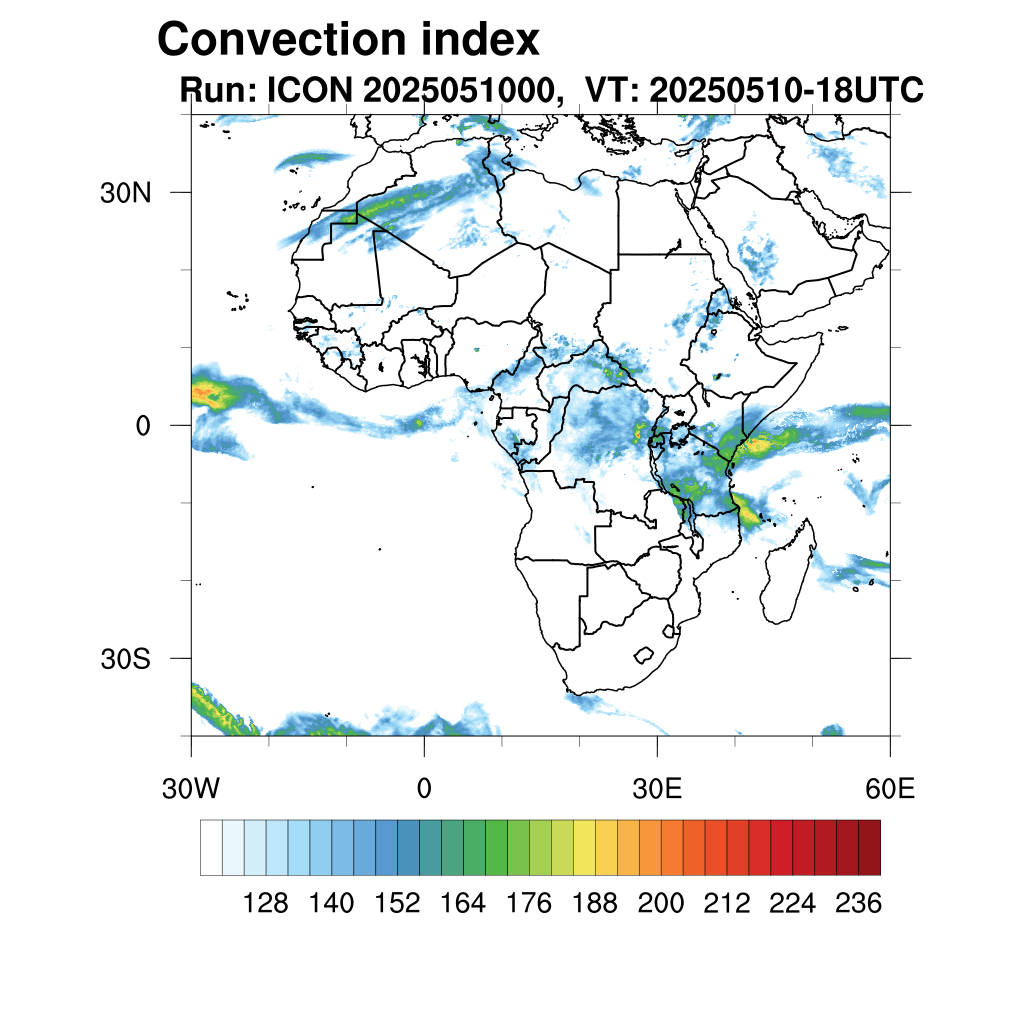 Convection index
Run: ICON 2025051000,  VT: 20250510-18UTC

30N
0
30S

30W
0
30E
60E

128 140 152 164 176 188 200 212 224 236